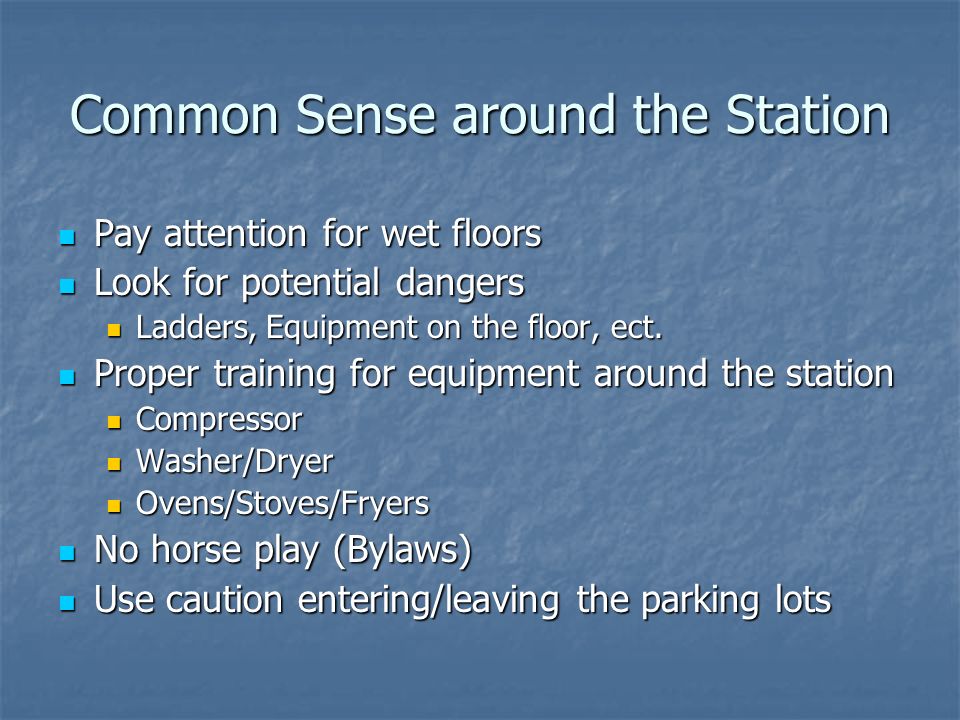 Common Sense around the Station

- Pay attention for wet floors
- Look for potential dangers
  - Ladders, Equipment on the floor, ect.
- Proper training for equipment around the station
  - Compressor
  - Washer/Dryer
  - Ovens/Stoves/Fryers
- No horse play (Bylaws)
- Use caution entering/leaving the parking lots